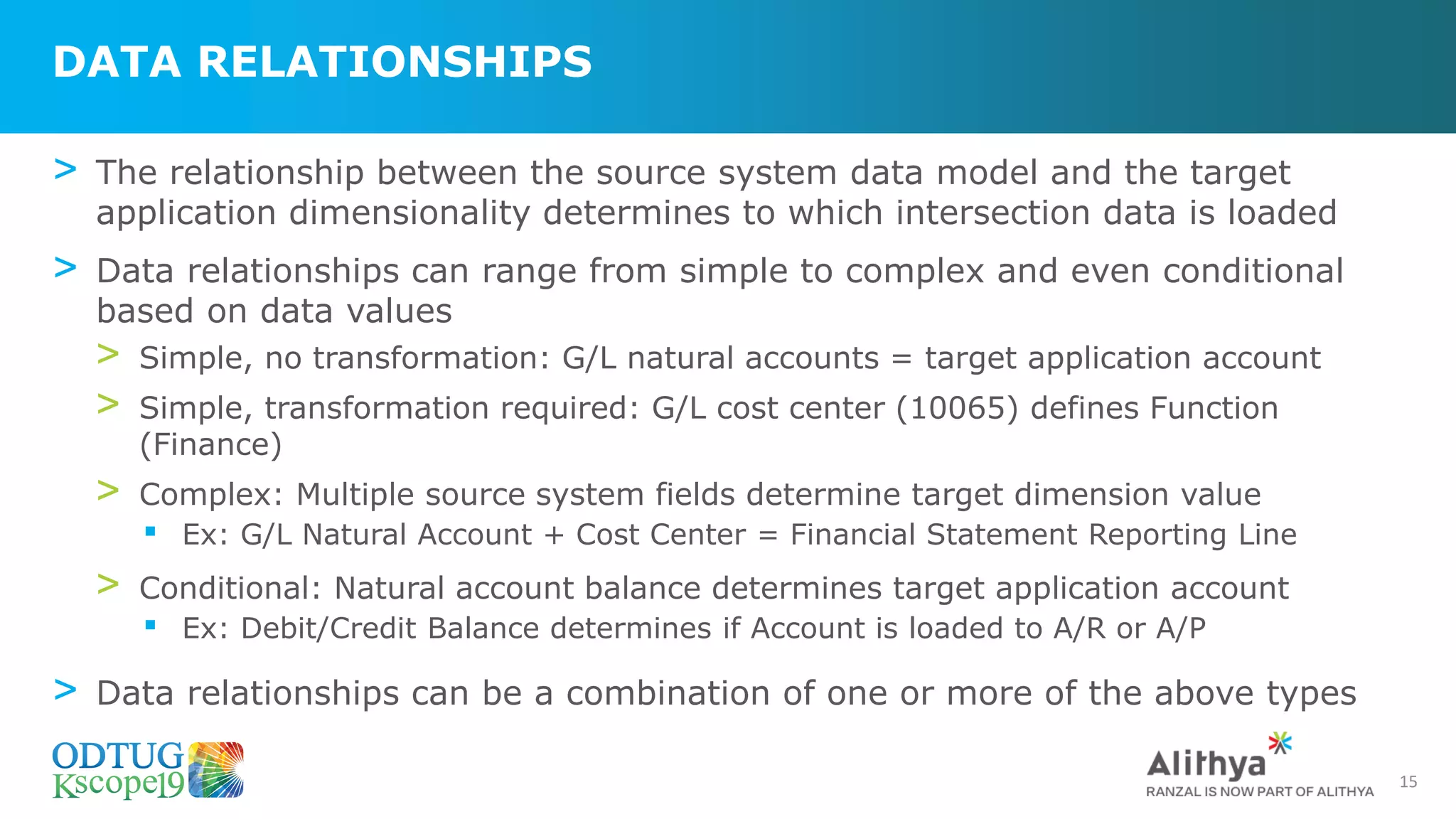 DATA RELATIONSHIPS

> The relationship between the source system data model and the target application dimensionality determines to which intersection data is loaded

> Data relationships can range from simple to complex and even conditional based on data values

> Simple, no transformation: G/L natural accounts = target application account

> Simple, transformation required: G/L cost center (10065) defines Function (Finance)

> Complex: Multiple source system fields determine target dimension value

▪ Ex: G/L Natural Account + Cost Center = Financial Statement Reporting Line

> Conditional: Natural account balance determines target application account

▪ Ex: Debit/Credit Balance determines if Account is loaded to A/R or A/P

> Data relationships can be a combination of one or more of the above types

ODTUG Kscope19

Alithya
RANZAL IS NOW PART OF ALITHYA

15